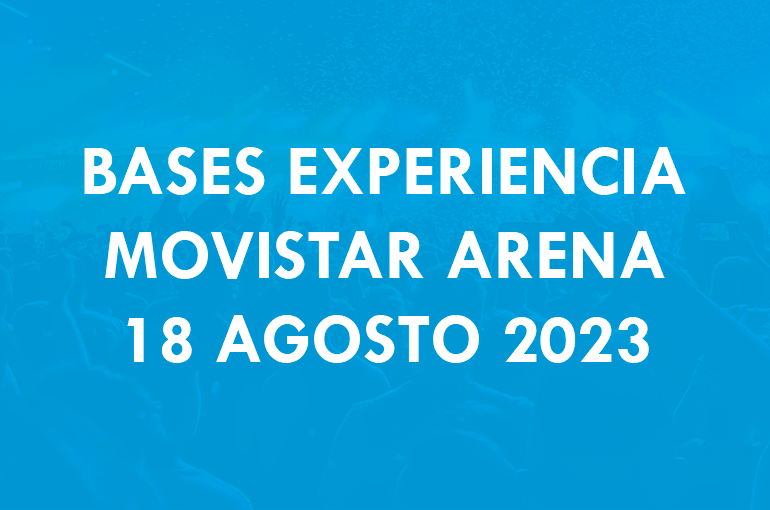 BASES EXPERIENCIA MOVISTAR ARENA 18 AGOSTO 2023